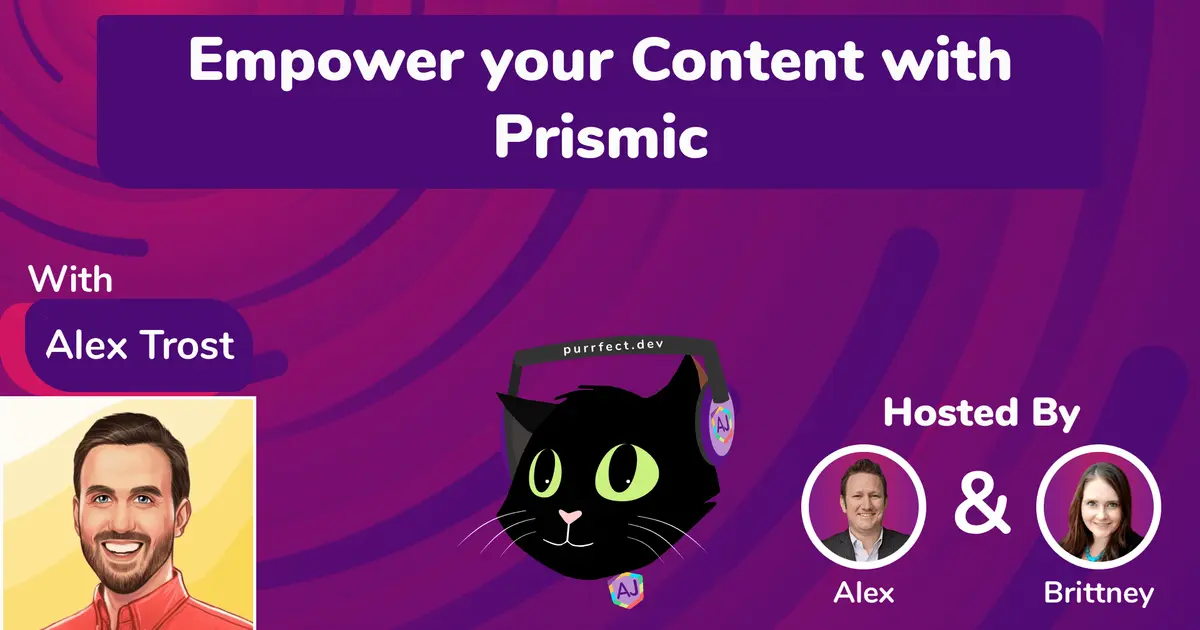 Empower your Content with Prismic

With

Alex Trost

purrfect.dev

AJ

AJ

Hosted By

&

Alex

Brittney